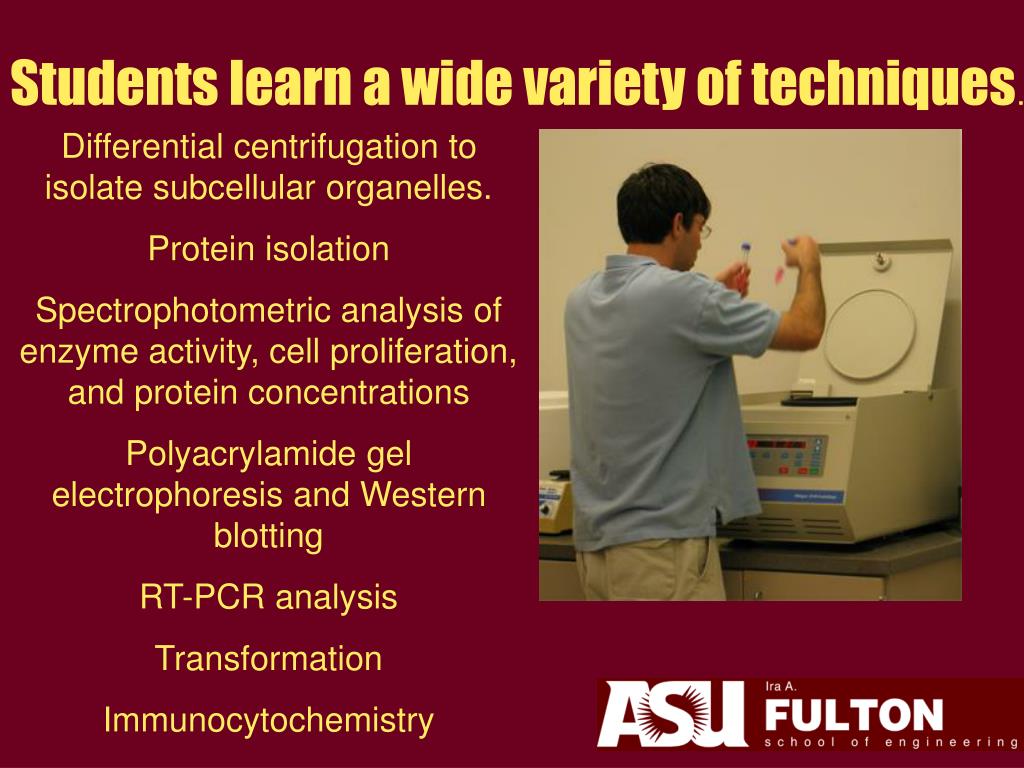 Students learn a wide variety of techniques.

Differential centrifugation to isolate subcellular organelles.

Protein isolation

Spectrophotometric analysis of enzyme activity, cell proliferation, and protein concentrations

Polyacrylamide gel electrophoresis and Western blotting

RT-PCR analysis

Transformation

Immunocytochemistry

ASU Ira A. FULTON school of engineering